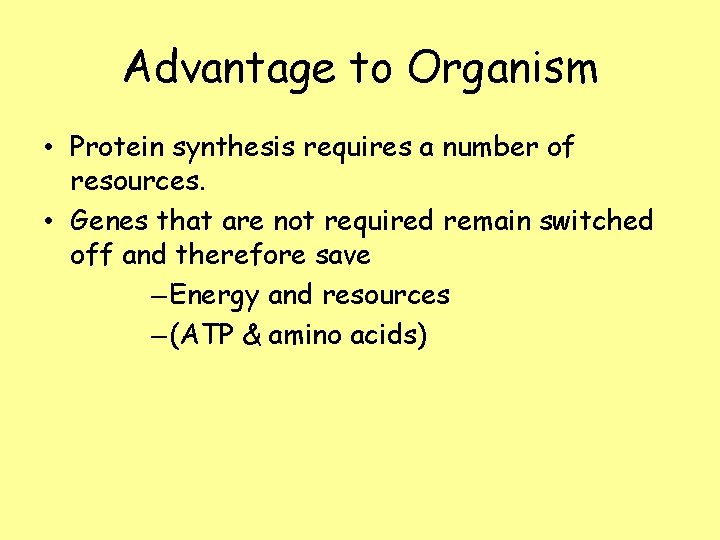 Advantage to Organism

• Protein synthesis requires a number of resources.

• Genes that are not required remain switched off and therefore save

– Energy and resources

– (ATP & amino acids)